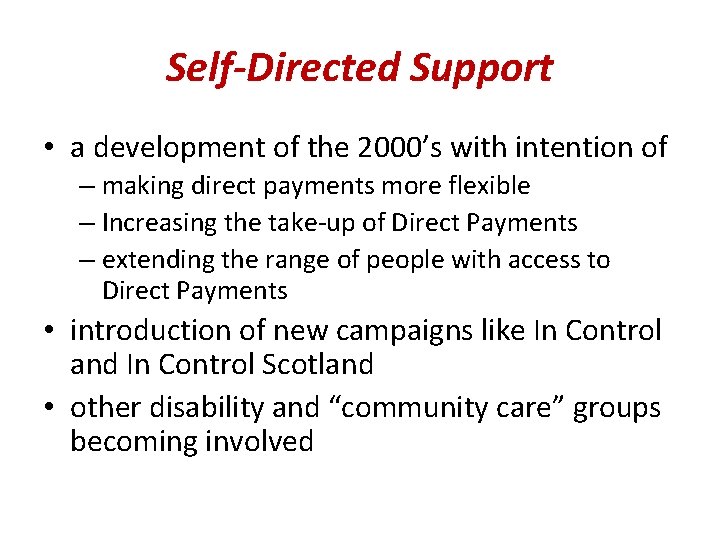 Self-Directed Support

• a development of the 2000’s with intention of
– making direct payments more flexible
– Increasing the take-up of Direct Payments
– extending the range of people with access to Direct Payments
• introduction of new campaigns like In Control and In Control Scotland
• other disability and “community care” groups becoming involved